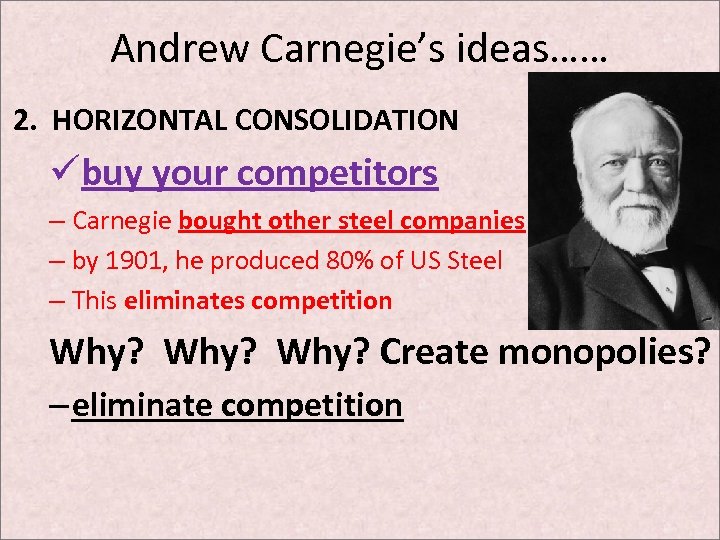 Andrew Carnegie's ideas……

2. HORIZONTAL CONSOLIDATION

✓buy your competitors

– Carnegie bought other steel companies

– by 1901, he produced 80% of US Steel

– This eliminates competition

Why? Why? Why? Create monopolies?

–eliminate competition